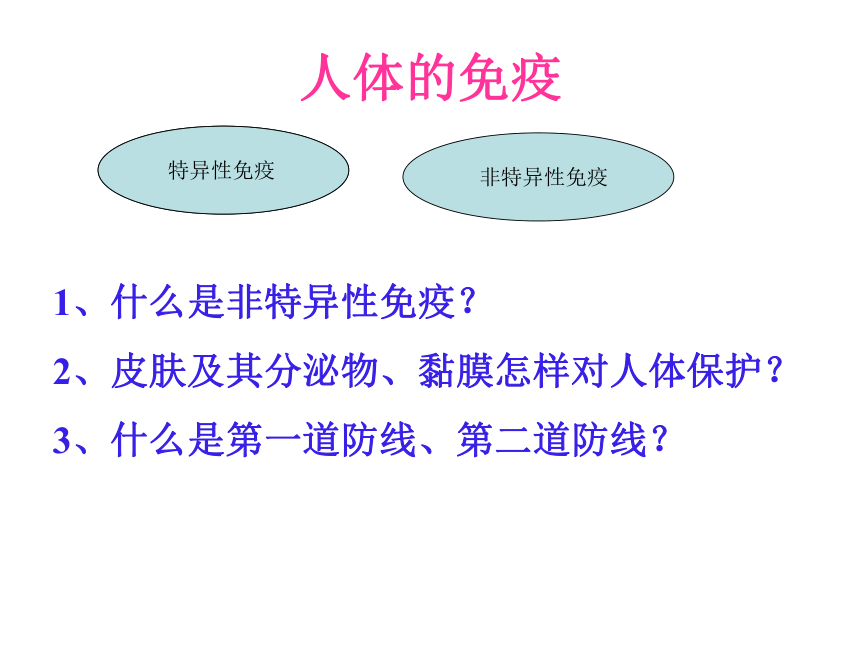 人体的免疫

特异性免疫

非特异性免疫

1、什么是非特异性免疫？

2、皮肤及其分泌物、黏膜怎样对人体保护？

3、什么是第一道防线、第二道防线？